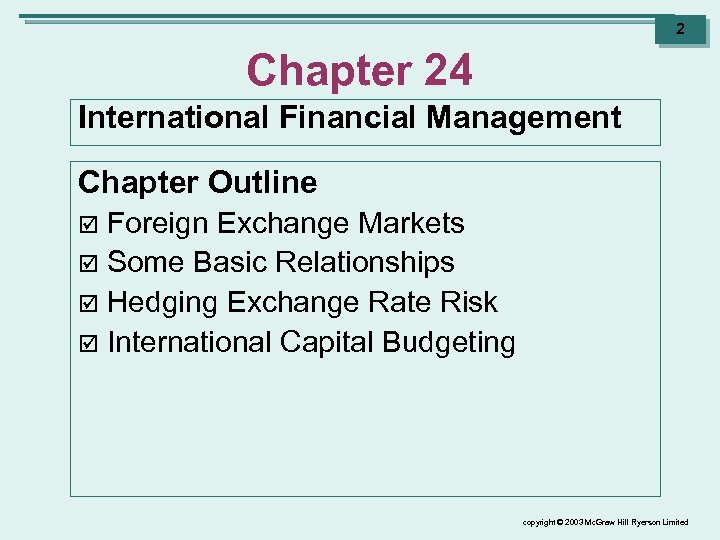 2

Chapter 24

International Financial Management

Chapter Outline

☑ Foreign Exchange Markets
☑ Some Basic Relationships
☑ Hedging Exchange Rate Risk
☑ International Capital Budgeting

copyright © 2003 McGraw Hill Ryerson Limited